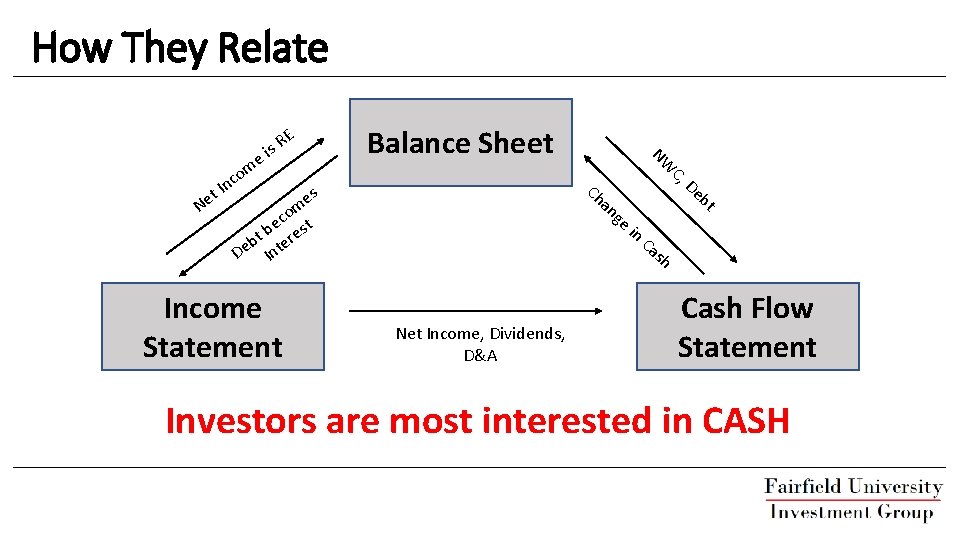 How They Relate

Balance Sheet

Net Income is RE

Debt becomes Interest

NWC, Debt

Change in Cash

Income Statement

Net Income, Dividends, D&A

Cash Flow Statement

Investors are most interested in CASH

Fairfield University
Investment Group